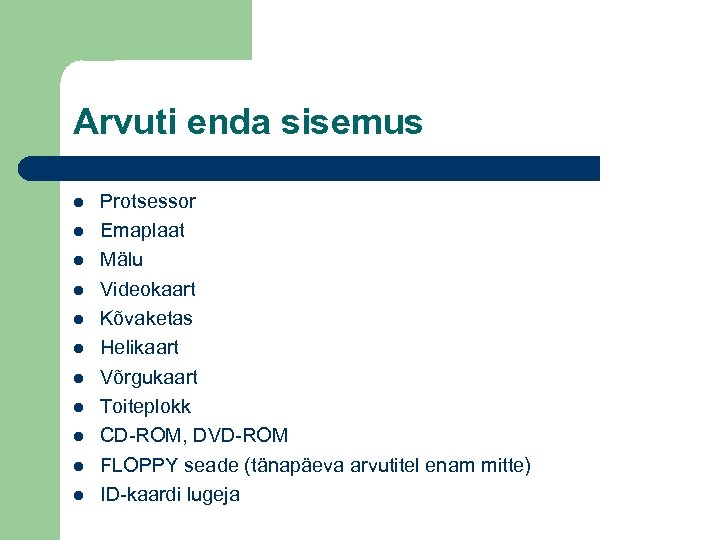 Arvuti enda sisemus

- Protsessor
- Emaplaat
- Mälu
- Videokaart
- Kõvaketas
- Helikaart
- Võrgukaart
- Toiteplokk
- CD-ROM, DVD-ROM
- FLOPPY seade (tänapäeva arvutitel enam mitte)
- ID-kaardi lugeja